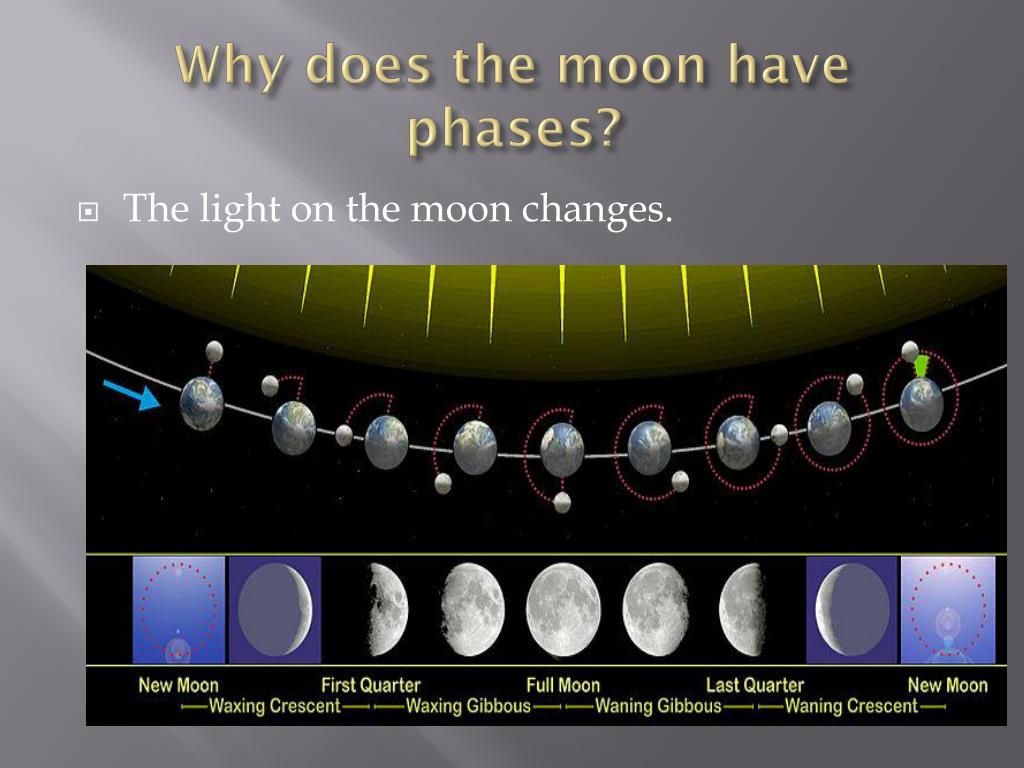 Why does the moon have phases?

The light on the moon changes.

New Moon First Quarter Full Moon Last Quarter New Moon
Waxing Crescent Waxing Gibbous Waning Gibbous Waning Crescent